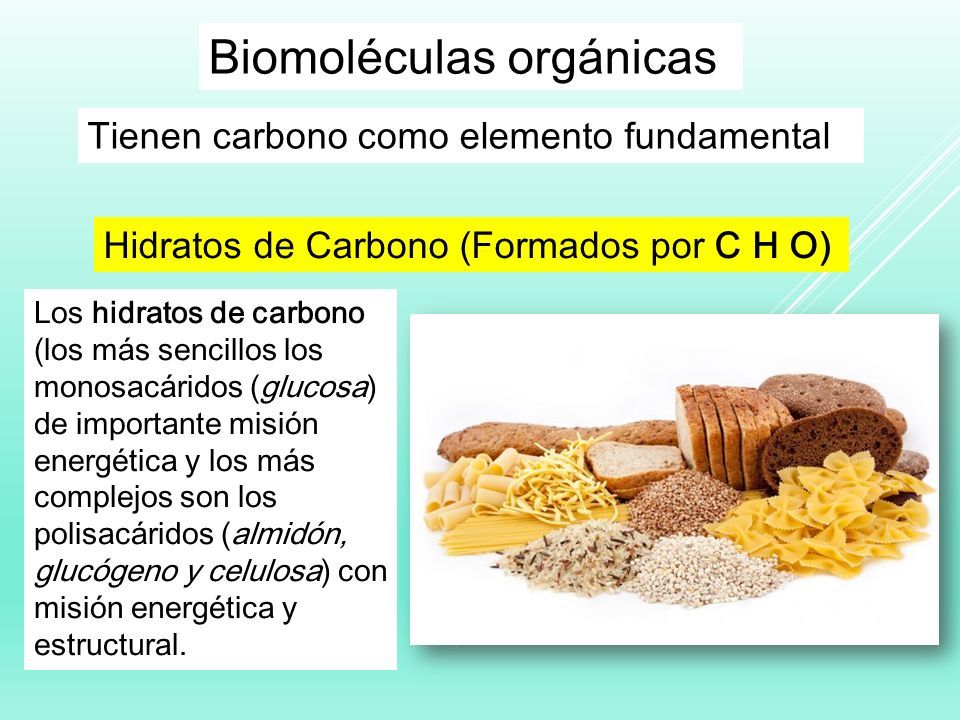 Biomoléculas orgánicas

Tienen carbono como elemento fundamental

Hidratos de Carbono (Formados por C H O)

Los hidratos de carbono (los más sencillos los monosacáridos (glucosa) de importante misión energética y los más complejos son los polisacáridos (almidón, glucógeno y celulosa) con misión energética y estructural.